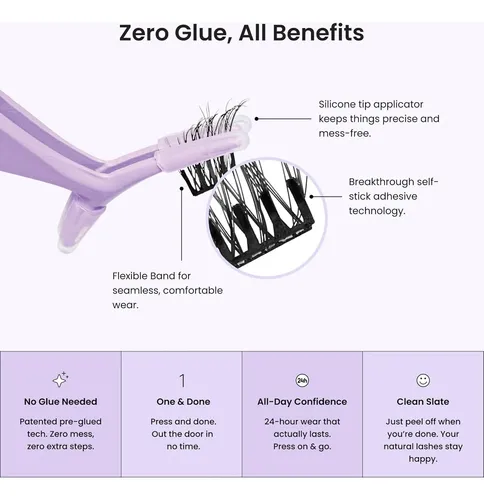 Zero Glue, All Benefits

Silicone tip applicator keeps things precise and mess-free.

Breakthrough self-stick adhesive technology.

Flexible Band for seamless, comfortable wear.

No Glue Needed

Patented pre-glued tech. Zero mess, zero extra steps.

1

One & Done

Press and done. Out the door in no time.

24h

All-Day Confidence

24-hour wear that actually lasts. Press on & go.

Clean Slate

Just peel off when you're done. Your natural lashes stay happy.